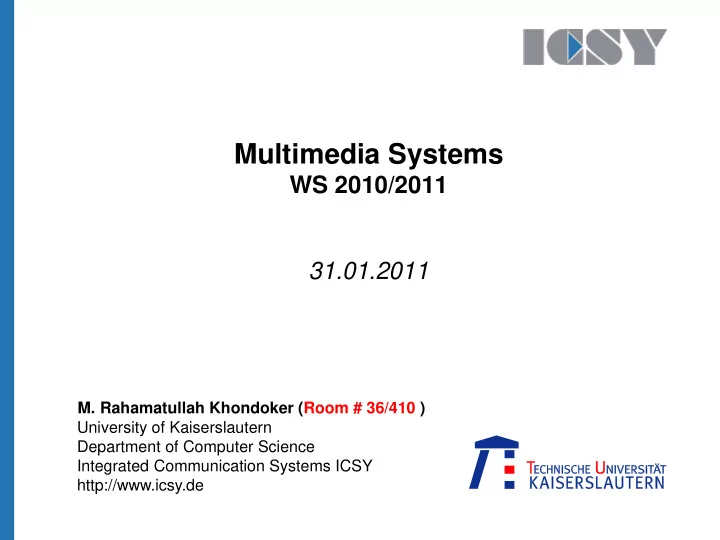 ICSY

Multimedia Systems
WS 2010/2011

31.01.2011

M. Rahamatullah Khondoker (Room # 36/410 )
University of Kaiserslautern
Department of Computer Science
Integrated Communication Systems ICSY
http://www.icsy.de

TECHNISCHE UNIVERSITÄT
KAISERSLAUTERN